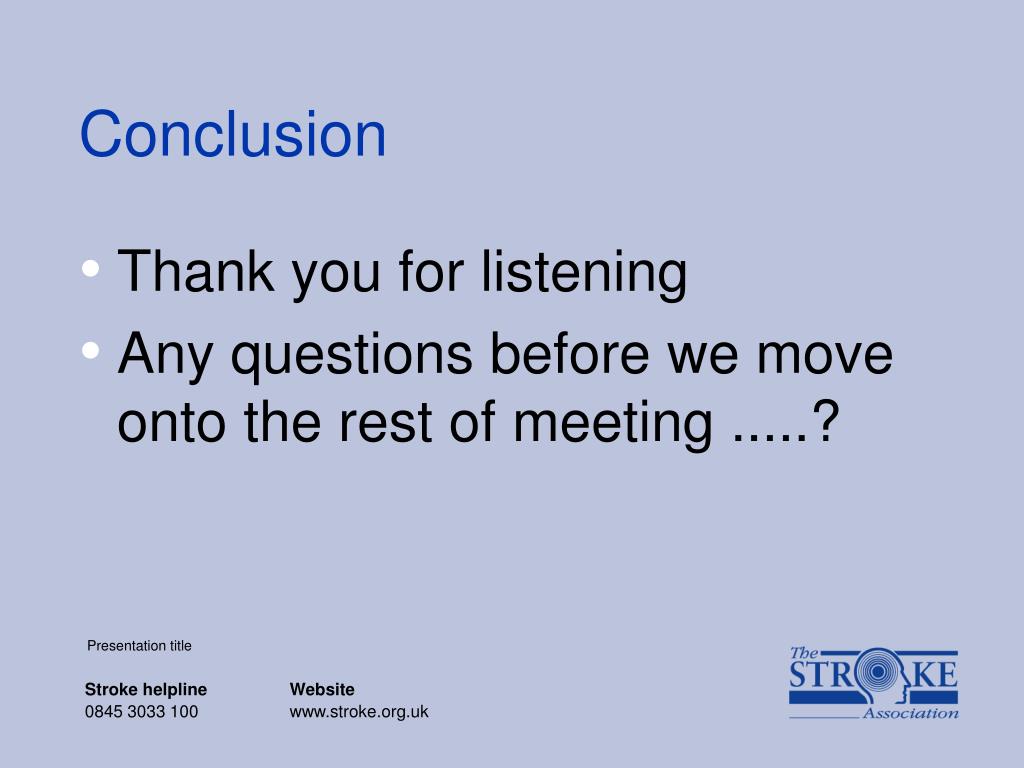 Conclusion

• Thank you for listening
• Any questions before we move onto the rest of meeting .....?

Presentation title

Stroke helpline
0845 3033 100

Website
www.stroke.org.uk

The STROKE Association